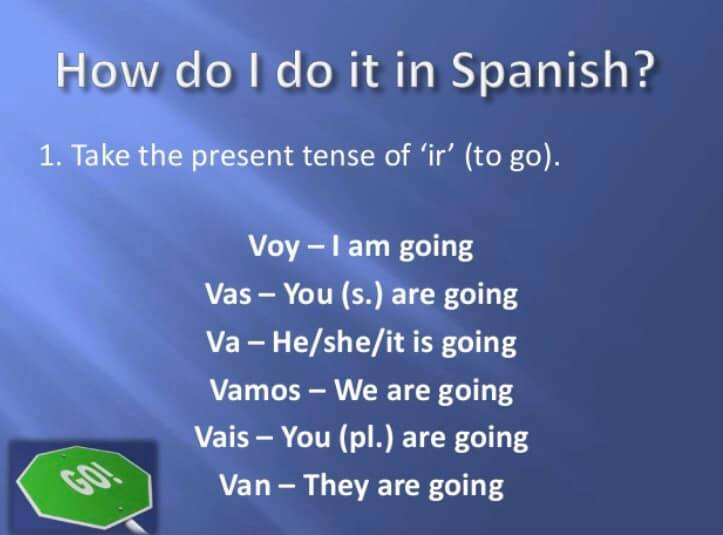 How do I do it in Spanish?

1. Take the present tense of ‘ir’ (to go).

Voy – I am going
Vas – You (s.) are going
Va – He/she/it is going
Vamos – We are going
Vais – You (pl.) are going
Van – They are going

GO!